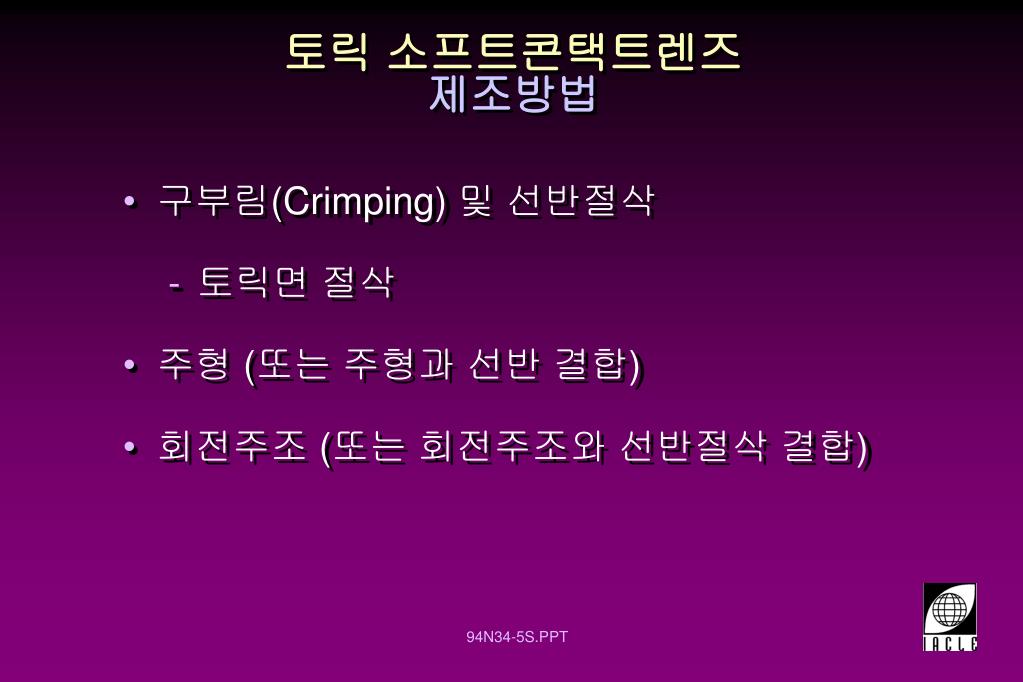 토릭 소프트콘택트렌즈
제조방법

• 구부림(Crimping) 및 선반절삭

- 토릭면 절삭

• 주형 (또는 주형과 선반 결합)

• 회전주조 (또는 회전주조와 선반절삭 결합)

94N34-5S.PPT

IACLE